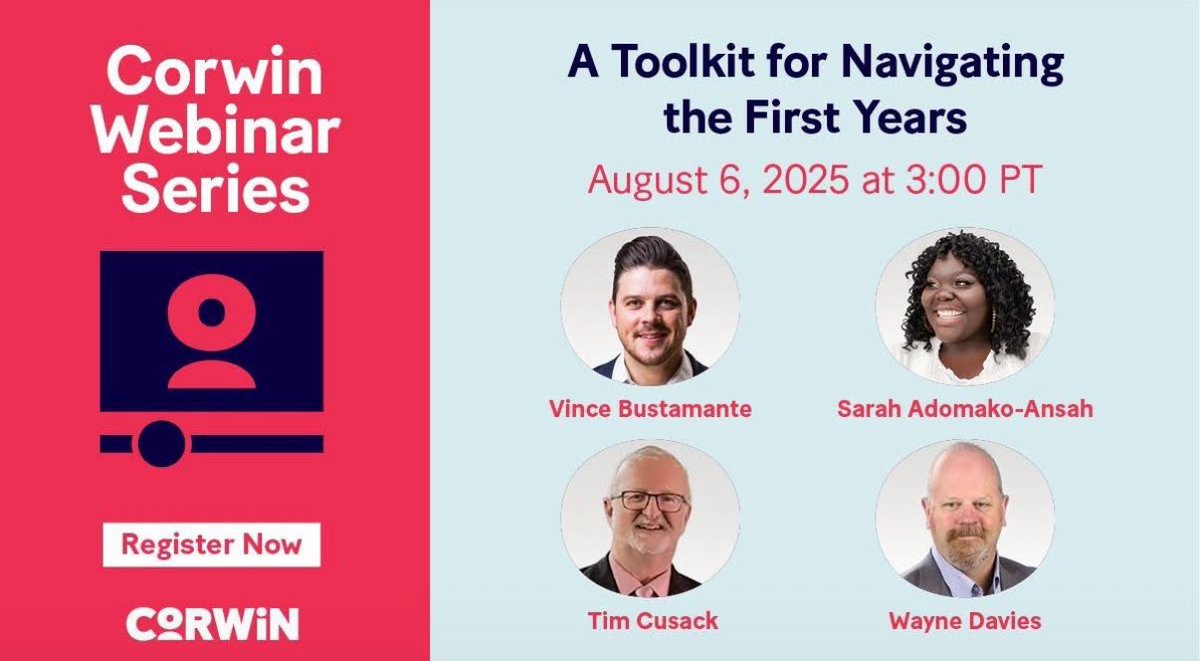 Corwin Webinar Series

Register Now

CORWIN

A Toolkit for Navigating the First Years

August 6, 2025 at 3:00 PT

Vince Bustamante

Sarah Adomako-Ansah

Tim Cusack

Wayne Davies